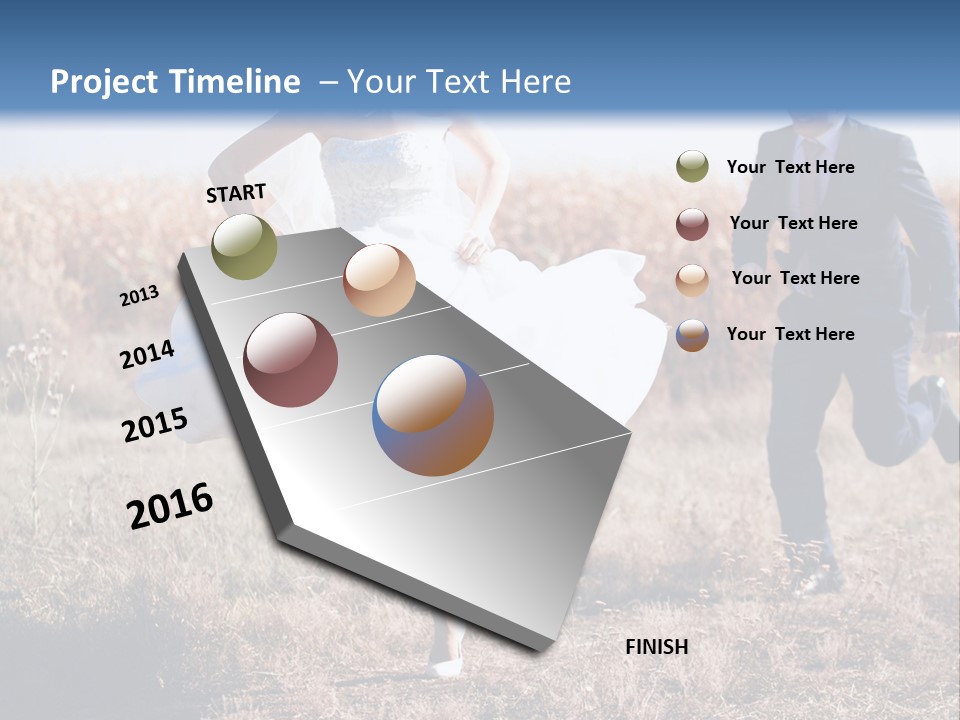 Project Timeline – Your Text Here

START

2013

2014

2015

2016

FINISH

Your Text Here

Your Text Here

Your Text Here

Your Text Here